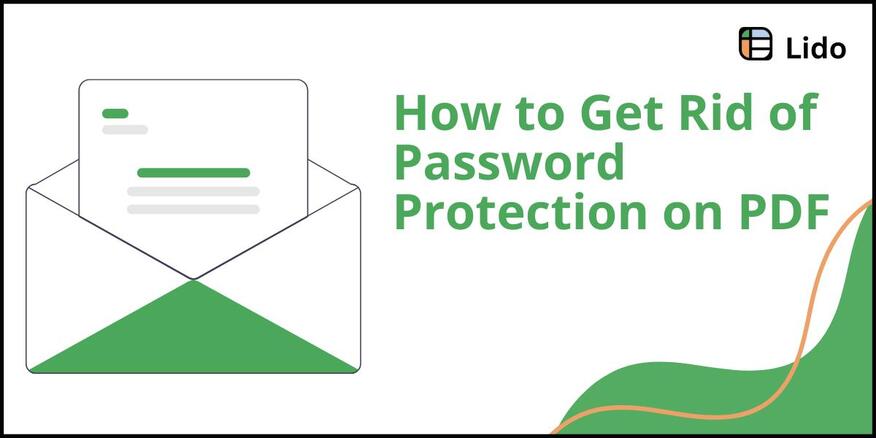 Lido

How to Get Rid of Password Protection on PDF